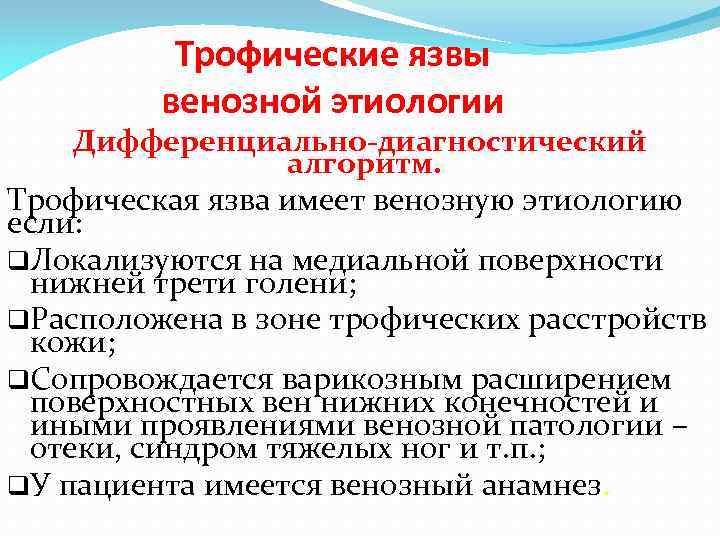 Трофические язвы венозной этиологии

Дифференциально-диагностический алгоритм.

Трофическая язва имеет венозную этиологию если:

❑Локализуются на медиальной поверхности нижней трети голени;

❑Расположена в зоне трофических расстройств кожи;

❑Сопровождается варикозным расширением поверхностных вен нижних конечностей и иными проявлениями венозной патологии – отеки, синдром тяжелых ног и т.п.;

❑У пациента имеется венозный анамнез.